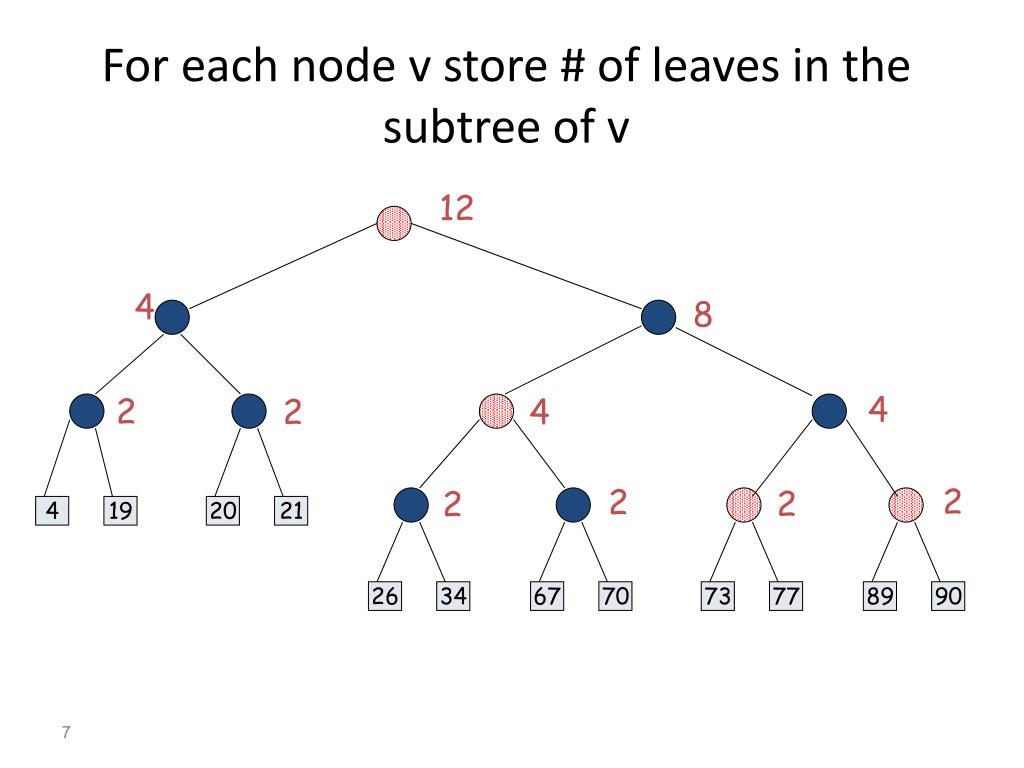 For each node v store # of leaves in the subtree of v

12

4

8

2

2

4

4

4

19

20

21

2

2

2

2

26

34

67

70

73

77

89

90

7